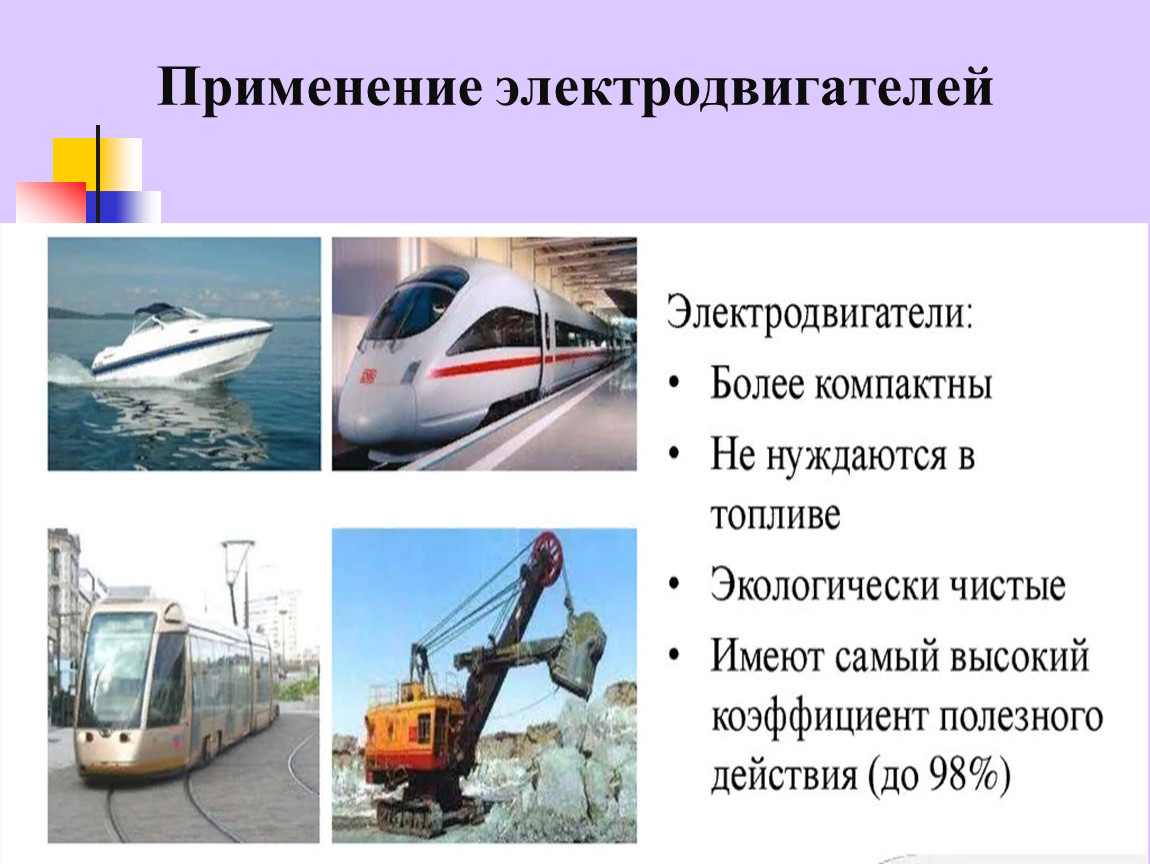 Применение электродвигателей

Электродвигатели:
• Более компактны
• Не нуждаются в топливе
• Экологически чистые
• Имеют самый высокий коэффициент полезного действия (до 98%)